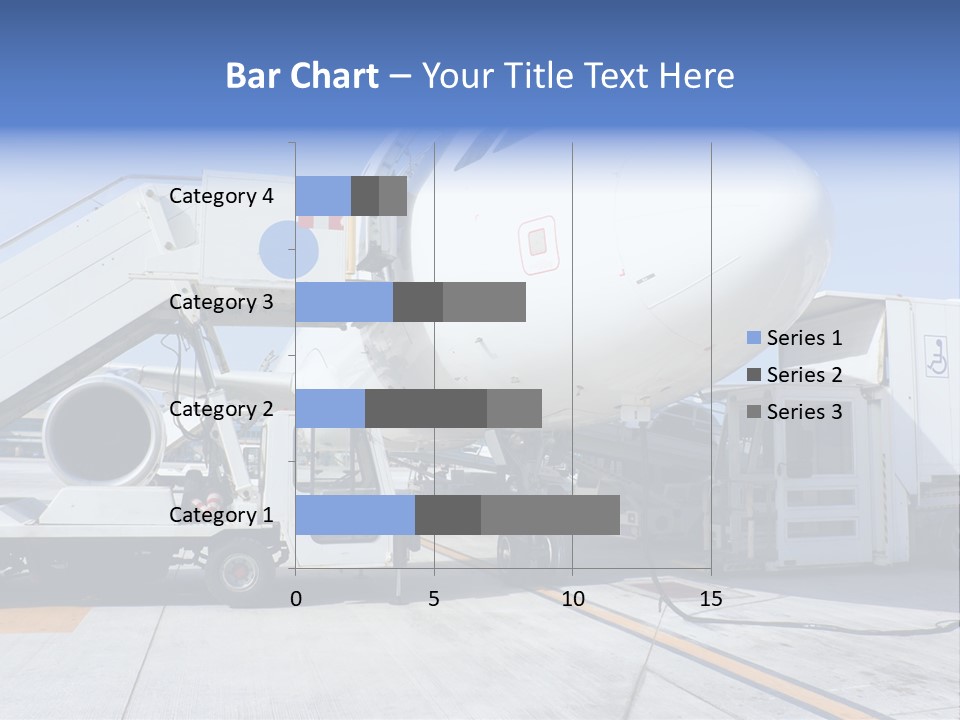 Bar Chart – Your Title Text Here

Category 4
Category 3
Category 2
Category 1

0 5 10 15

Series 1
Series 2
Series 3